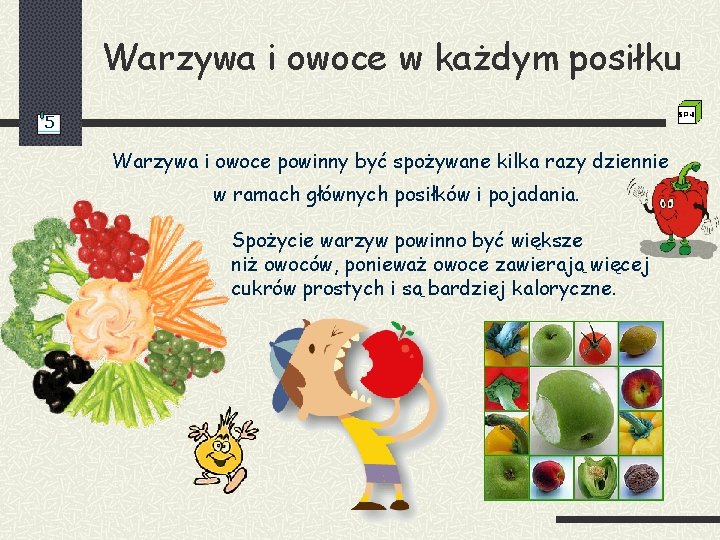 Warzywa i owoce w każdym posiłku

5

Warzywa i owoce powinny być spożywane kilka razy dziennie w ramach głównych posiłków i pojadania.

Spożycie warzyw powinno być większe niż owoców, ponieważ owoce zawierają więcej cukrów prostych i są bardziej kaloryczne.